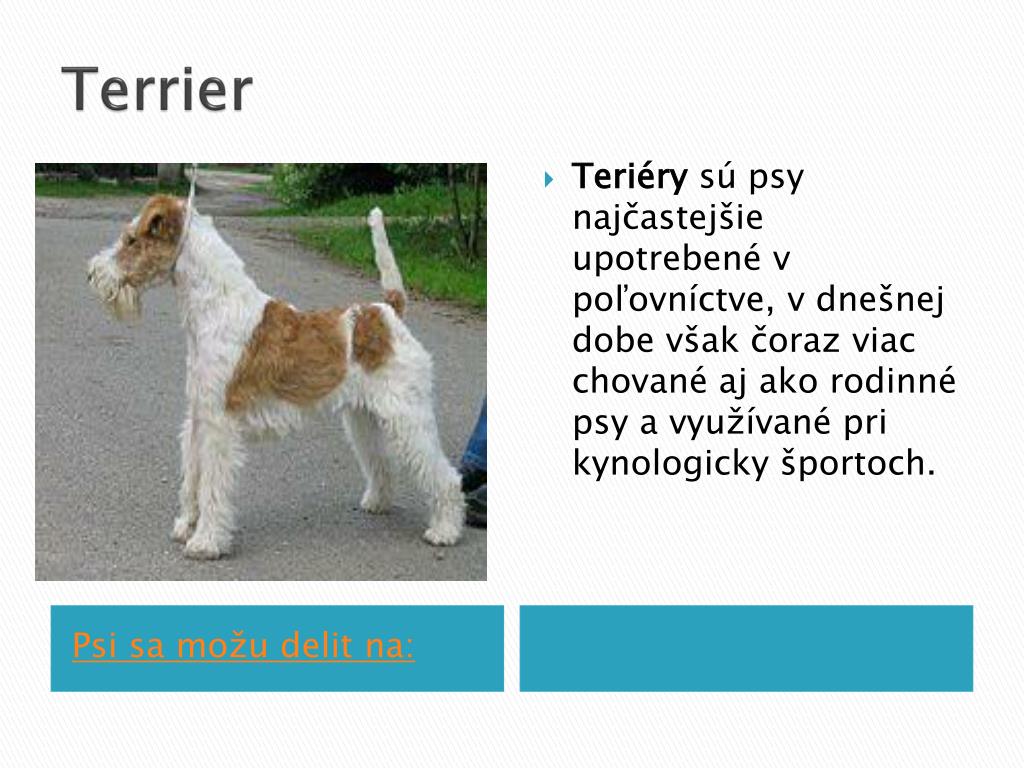 Terrier

Teriéry sú psy najčastejšie upotrebené v poľovníctve, v dnešnej dobe však čoraz viac chované aj ako rodinné psy a využívané pri kynologicky športoch.

Psi sa možu delit na: